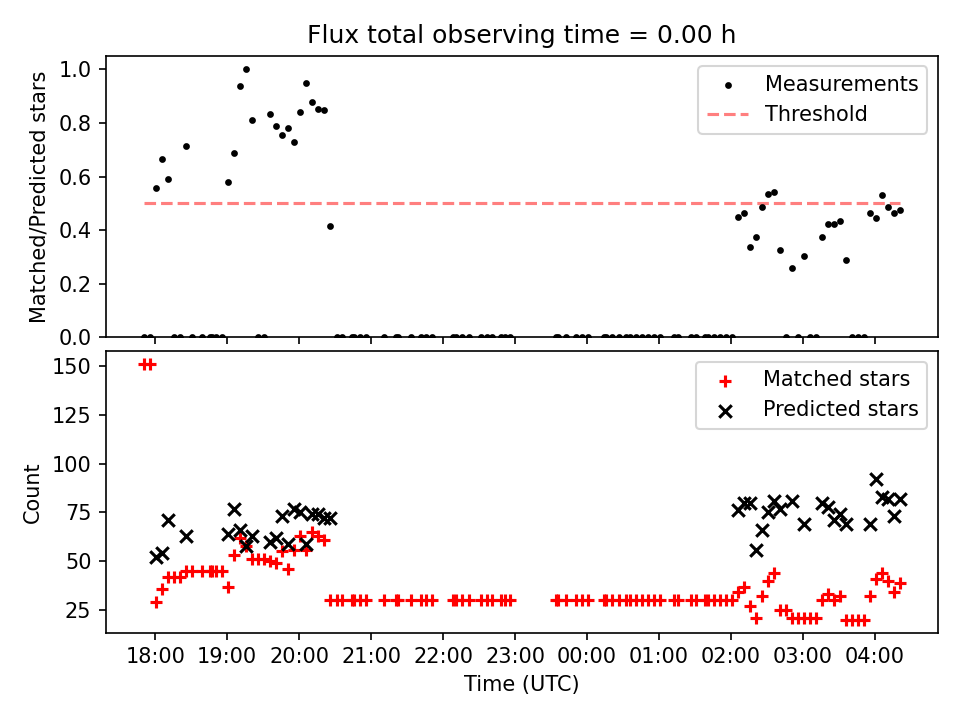 Flux total observing time = 0.00 h

Matched/Predicted stars

1.0
0.8
0.6
0.4
0.2
0.0

Measurements
Threshold

Count

150
125
100
75
50
25

Matched stars
Predicted stars

18:00 19:00 20:00 21:00 22:00 23:00 00:00 01:00 02:00 03:00 04:00

Time (UTC)